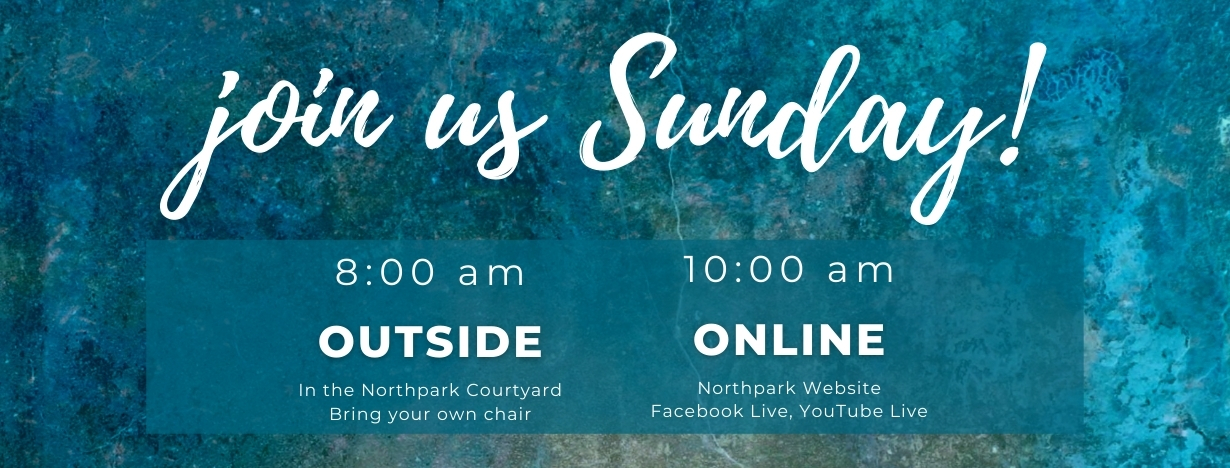 join us Sunday!

8:00 am

OUTSIDE

In the Northpark Courtyard
Bring your own chair

10:00 am

ONLINE

Northpark Website
Facebook Live, YouTube Live